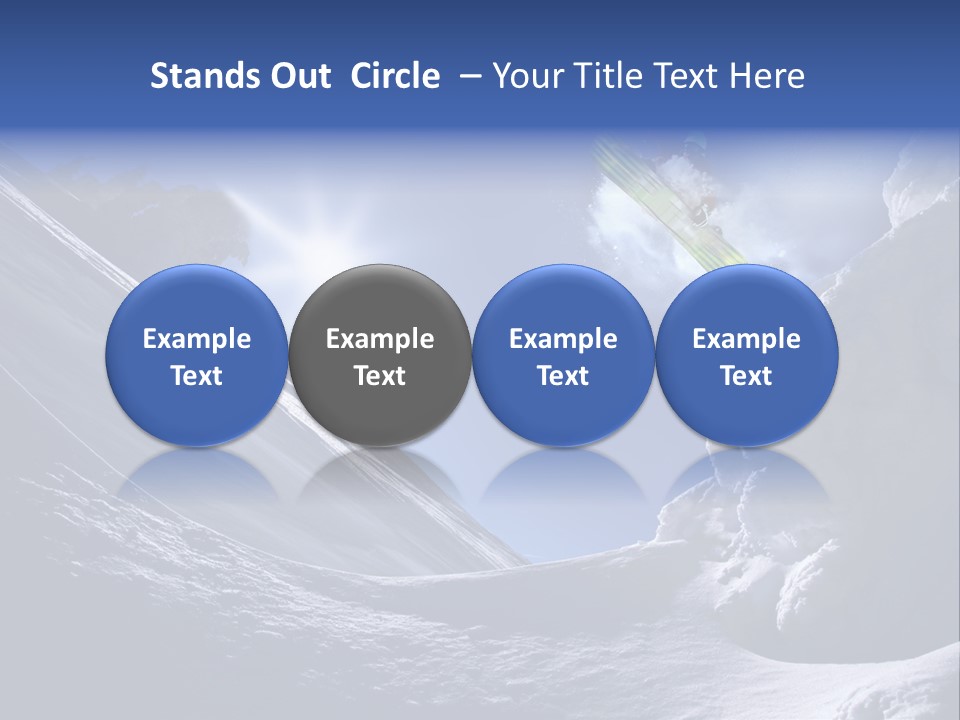 Stands Out Circle – Your Title Text Here

Example Text

Example Text

Example Text

Example Text